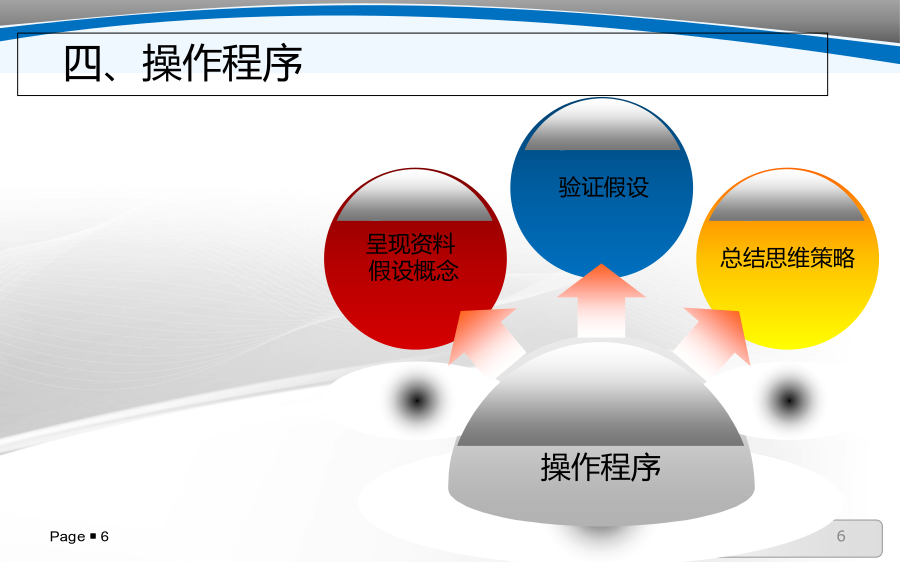 四、操作程序

呈现资料
假设概念

验证假设

总结思维策略

操作程序

Page ▪ 6

6